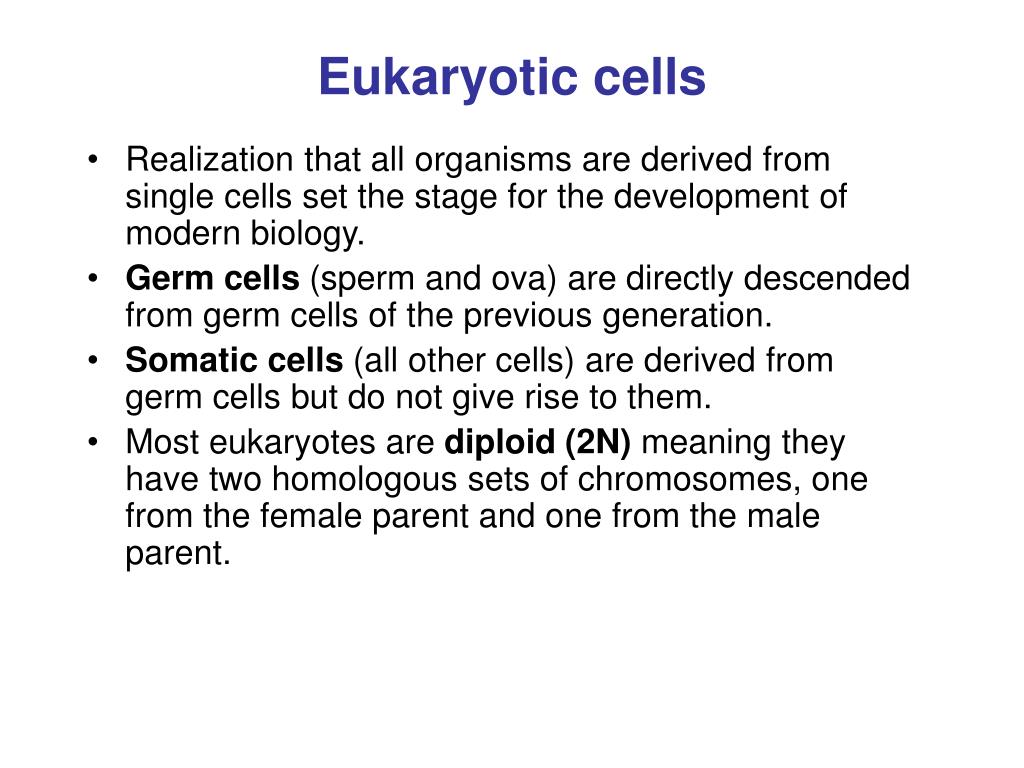 Eukaryotic cells

• Realization that all organisms are derived from single cells set the stage for the development of modern biology.
• Germ cells (sperm and ova) are directly descended from germ cells of the previous generation.
• Somatic cells (all other cells) are derived from germ cells but do not give rise to them.
• Most eukaryotes are diploid (2N) meaning they have two homologous sets of chromosomes, one from the female parent and one from the male parent.